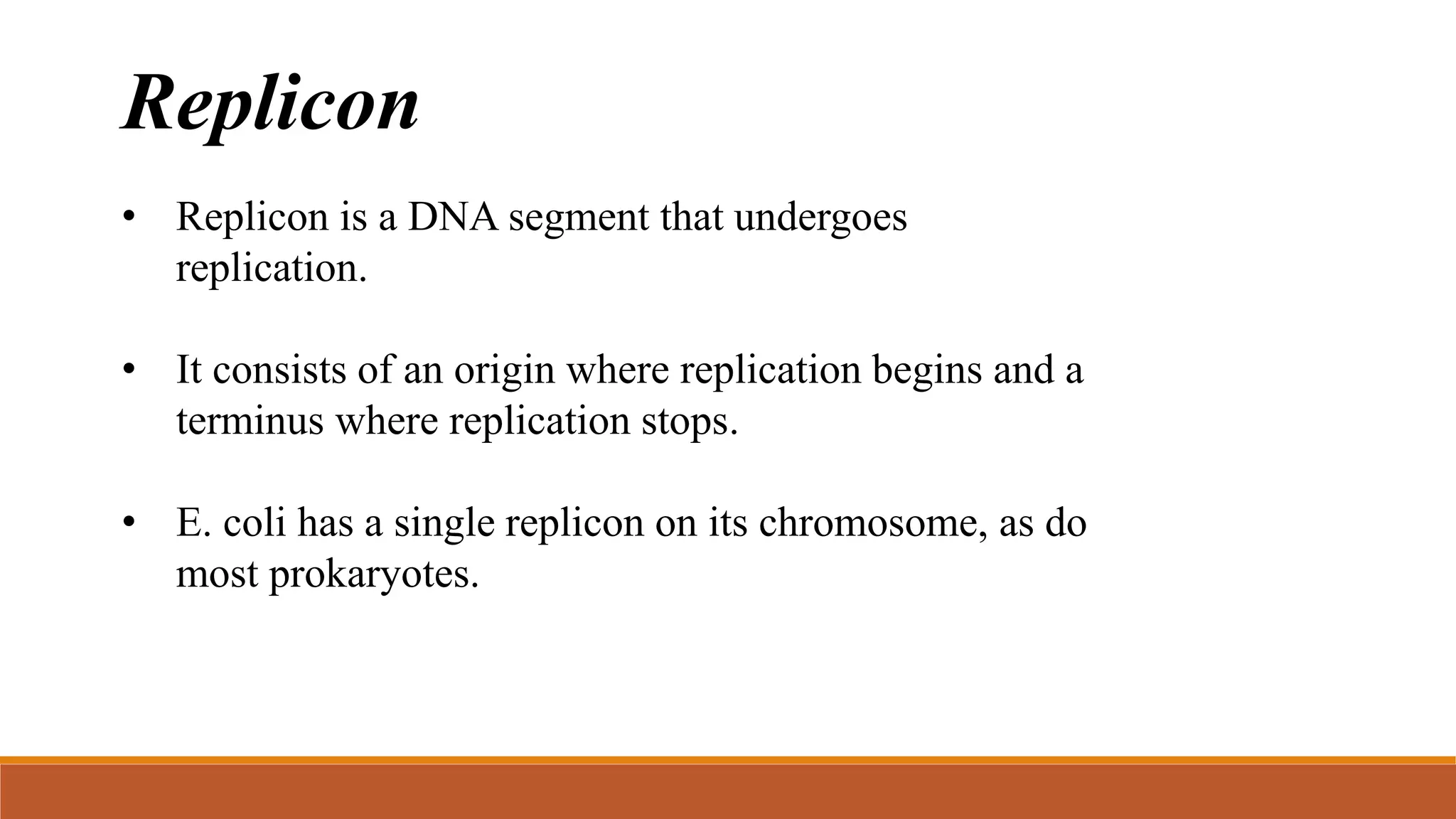 Replicon

• Replicon is a DNA segment that undergoes replication.

• It consists of an origin where replication begins and a terminus where replication stops.

• E. coli has a single replicon on its chromosome, as do most prokaryotes.